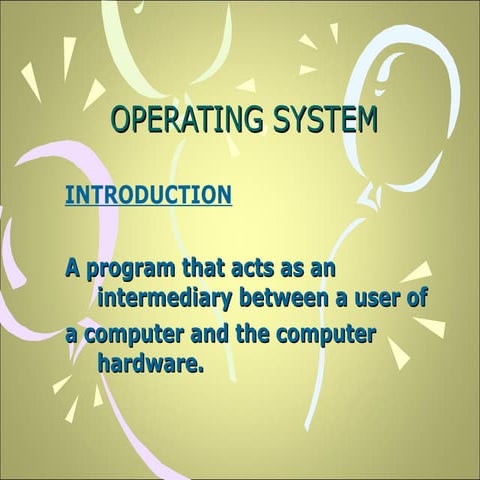 OPERATING SYSTEM

INTRODUCTION

A program that acts as an intermediary between a user of a computer and the computer hardware.